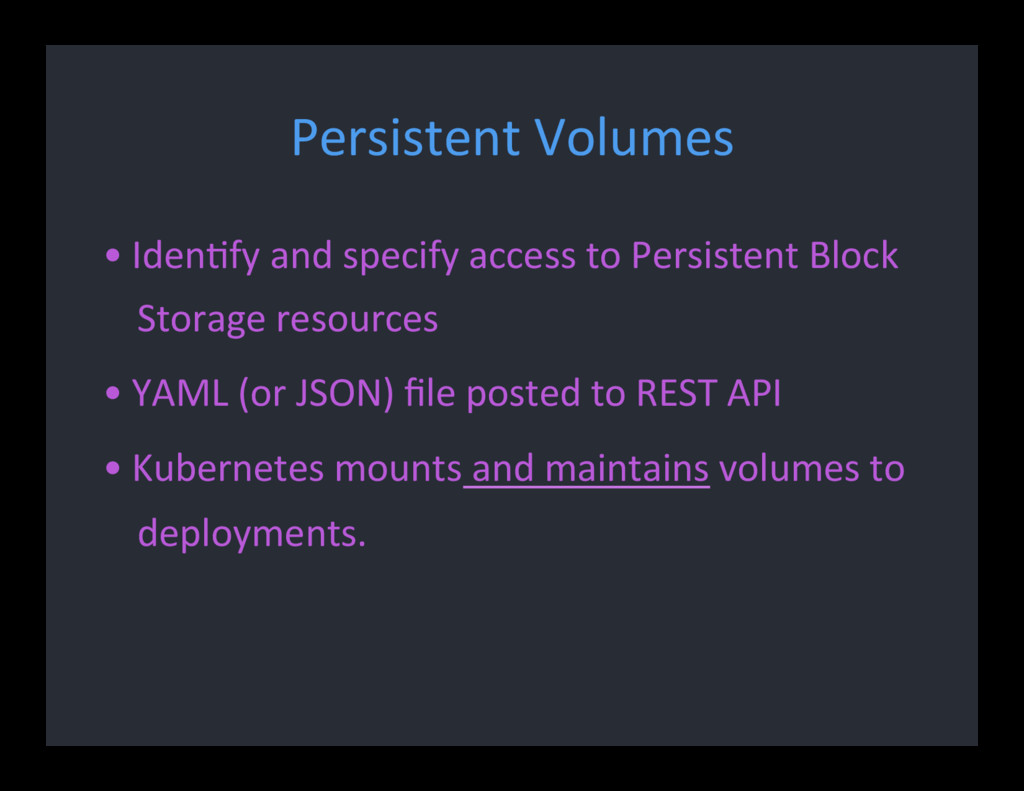 Persistent Volumes

• Identify and specify access to Persistent Block Storage resources

• YAML (or JSON) file posted to REST API

• Kubernetes mounts and maintains volumes to deployments.